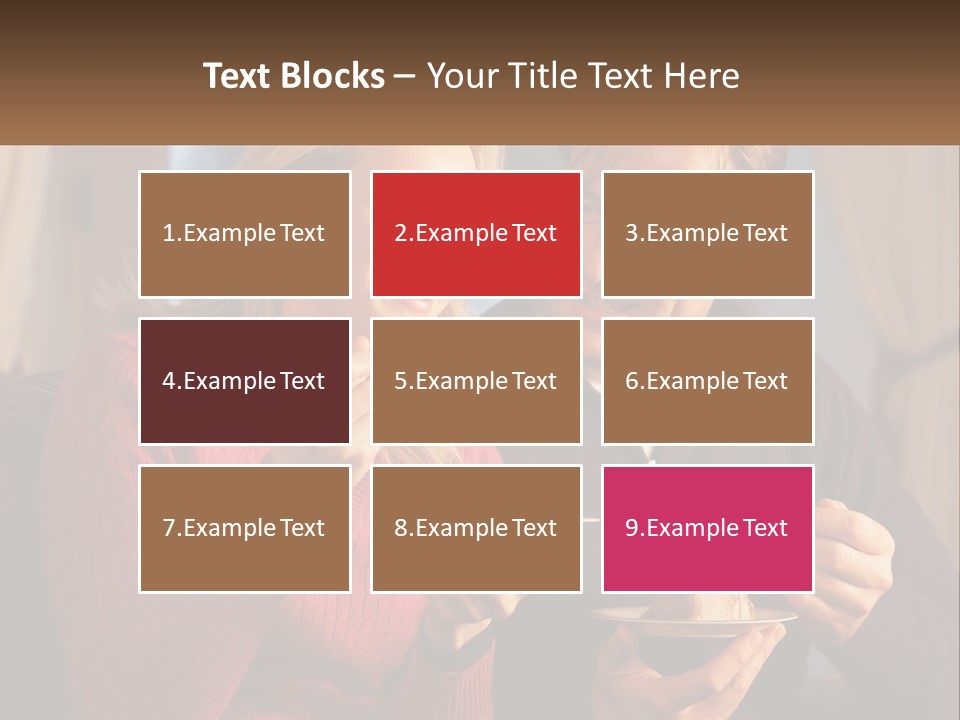 Text Blocks – Your Title Text Here

1.Example Text

2.Example Text

3.Example Text

4.Example Text

5.Example Text

6.Example Text

7.Example Text

8.Example Text

9.Example Text